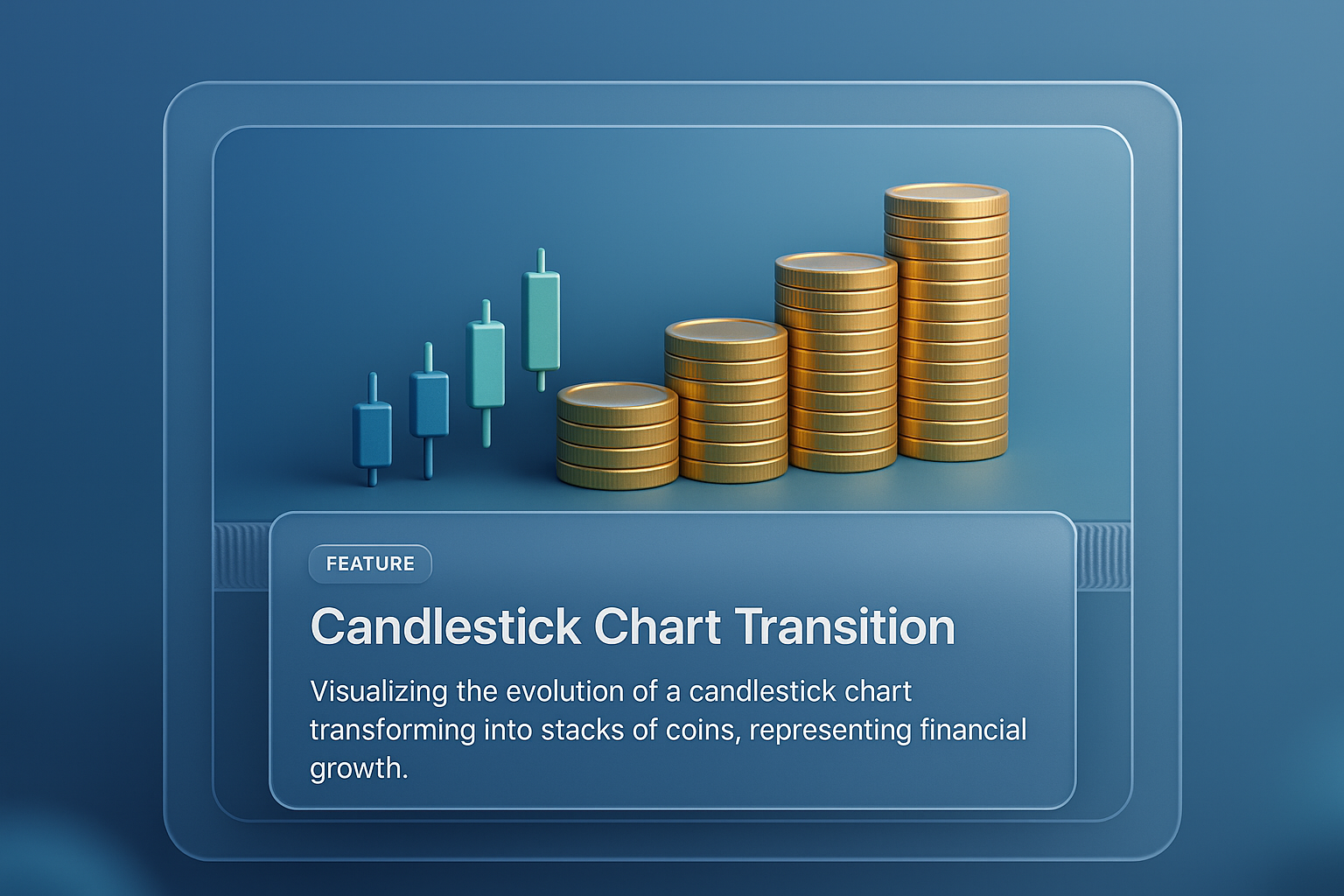 FEATURE

Candlestick Chart Transition

Visualizing the evolution of a candlestick chart transforming into stacks of coins, representing financial growth.